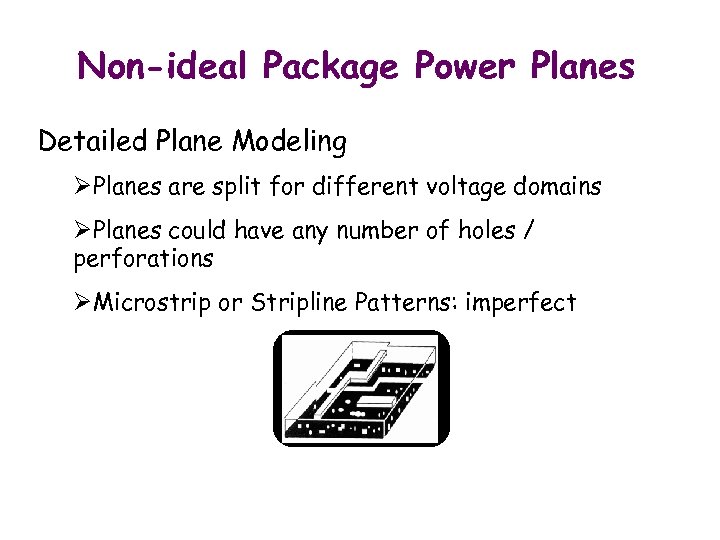 Non-ideal Package Power Planes

Detailed Plane Modeling

➢Planes are split for different voltage domains

➢Planes could have any number of holes / perforations

➢Microstrip or Stripline Patterns: imperfect